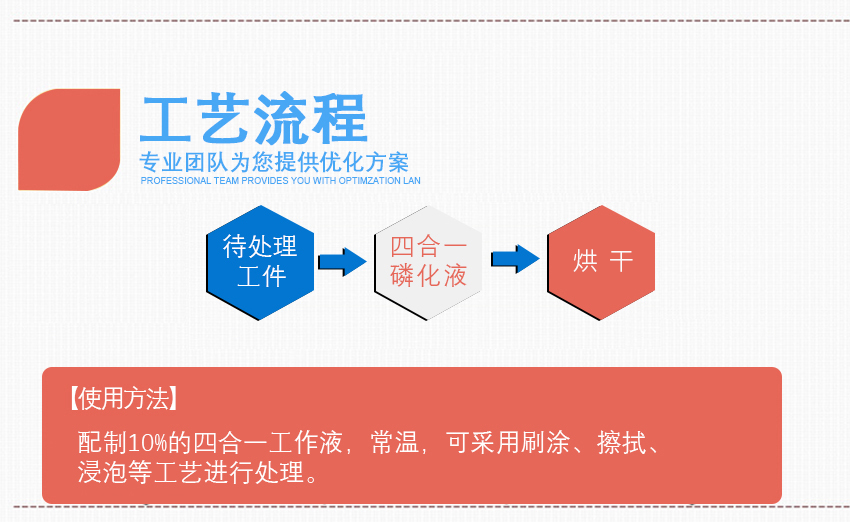 工艺流程

专业团队为您提供优化方案

PROFESSIONAL TEAM PROVIDES YOU WITH OPTIMZATION LAN

待处理工件

四合一磷化液

烘 干

【使用方法】

配制10%的四合一工作液，常温，可采用刷涂、擦拭、浸泡等工艺进行处理。